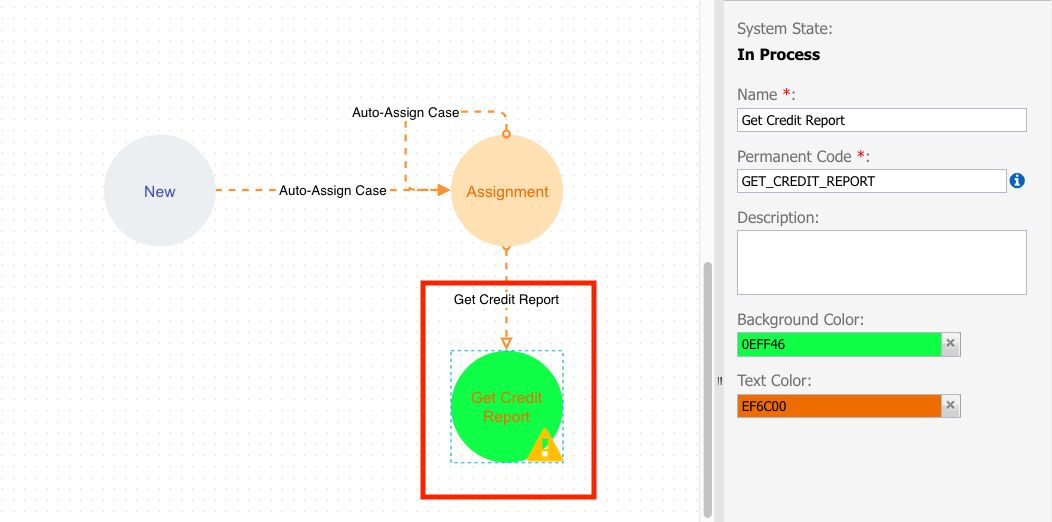 Auto-Assign Case

New

Auto-Assign Case

Assignment

Get Credit Report

Get Credit Report

System State:

In Process

Name *:

Get Credit Report

Permanent Code *:

GET_CREDIT_REPORT

Description:

Background Color:

0EFF46

Text Color:

EF6C00